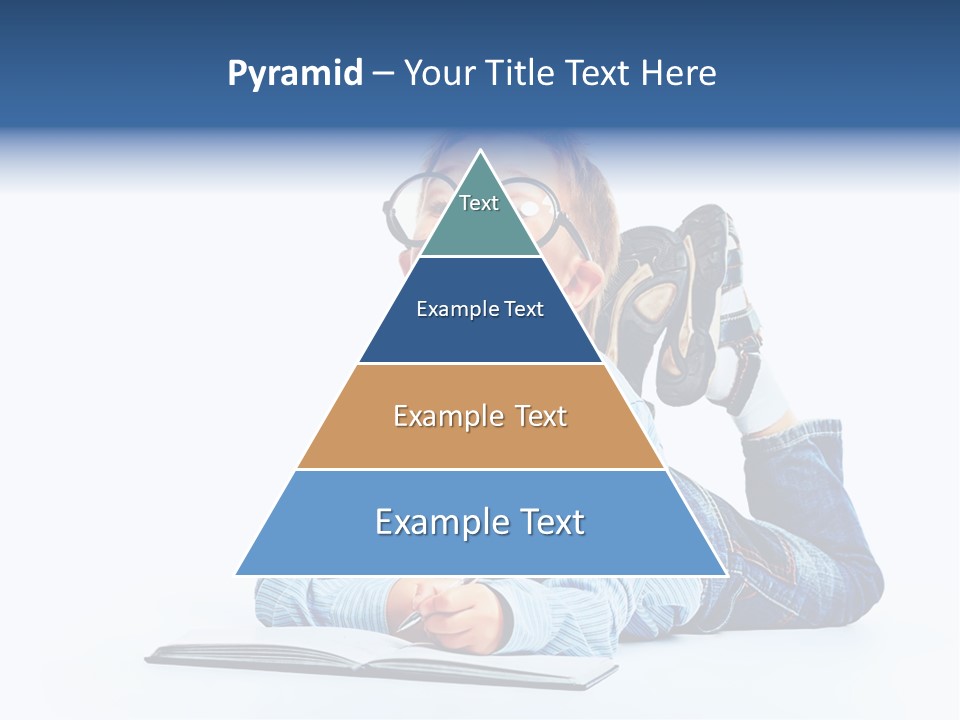 Pyramid – Your Title Text Here

Text

Example Text

Example Text

Example Text